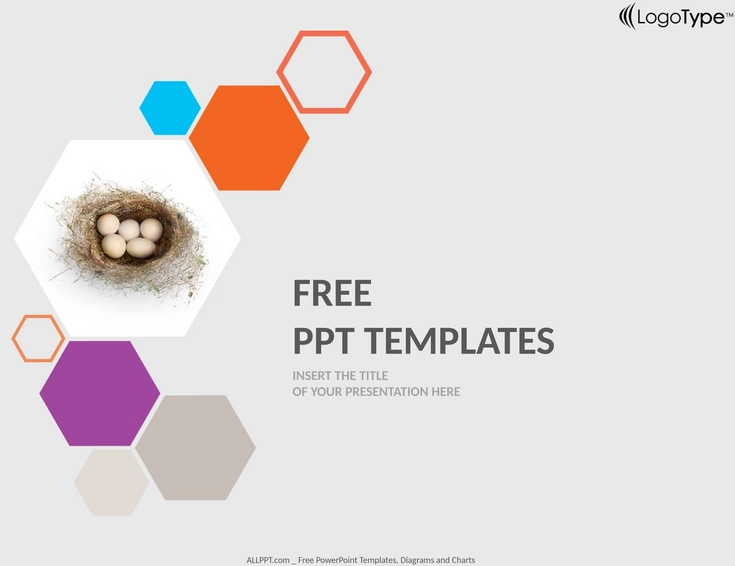 LogoType™

FREE
PPT TEMPLATES

INSERT THE TITLE
OF YOUR PRESENTATION HERE

ALLPPT.com _ Free PowerPoint Templates, Diagrams and Charts